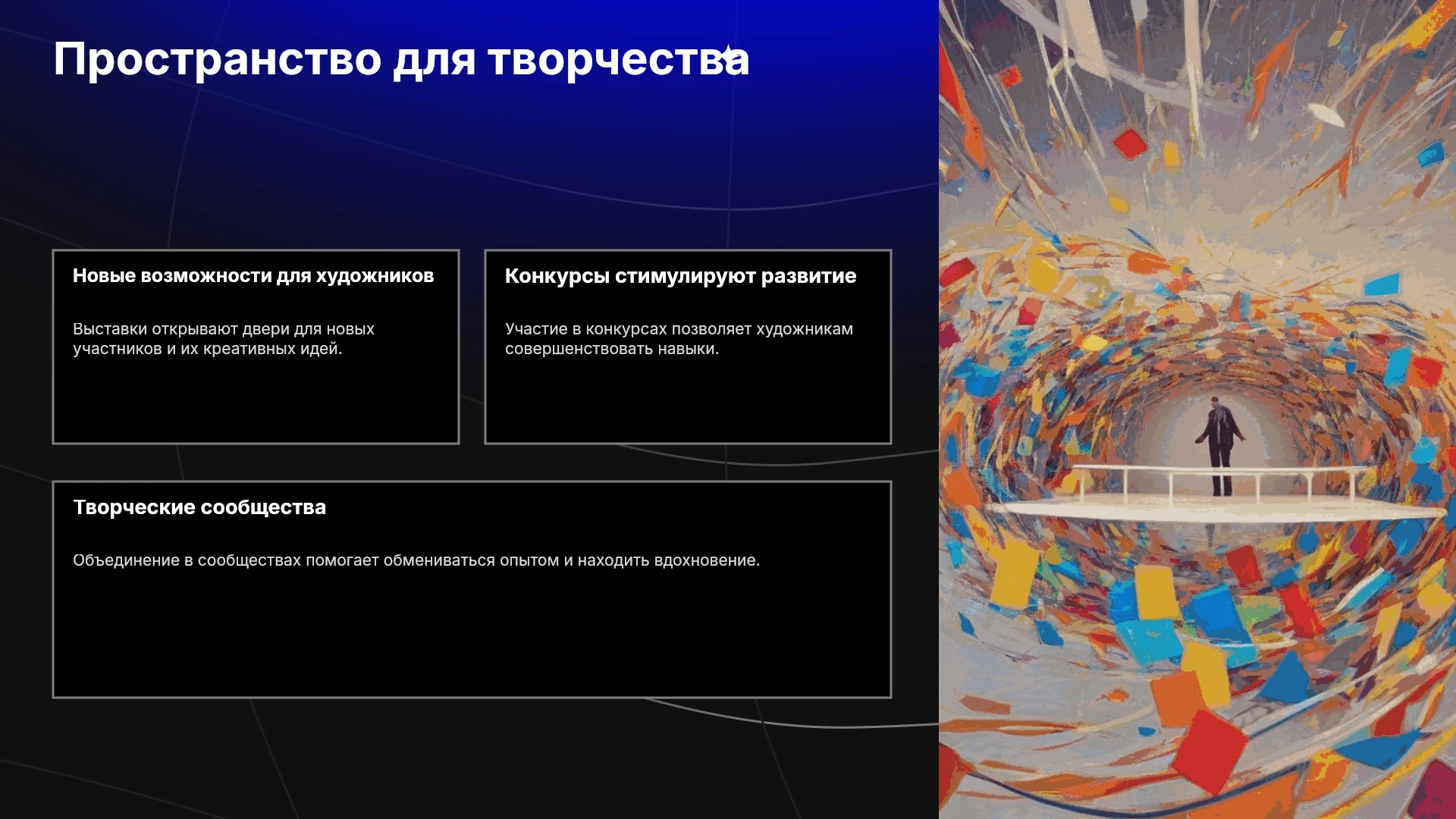 Пространство для творчества

Новые возможности для художников

Выставки открывают двери для новых участников и их креативных идей.

Конкурсы стимулируют развитие

Участие в конкурсах позволяет художникам совершенствовать навыки.

Творческие сообщества

Объединение в сообществах помогает обмениваться опытом и находить вдохновение.